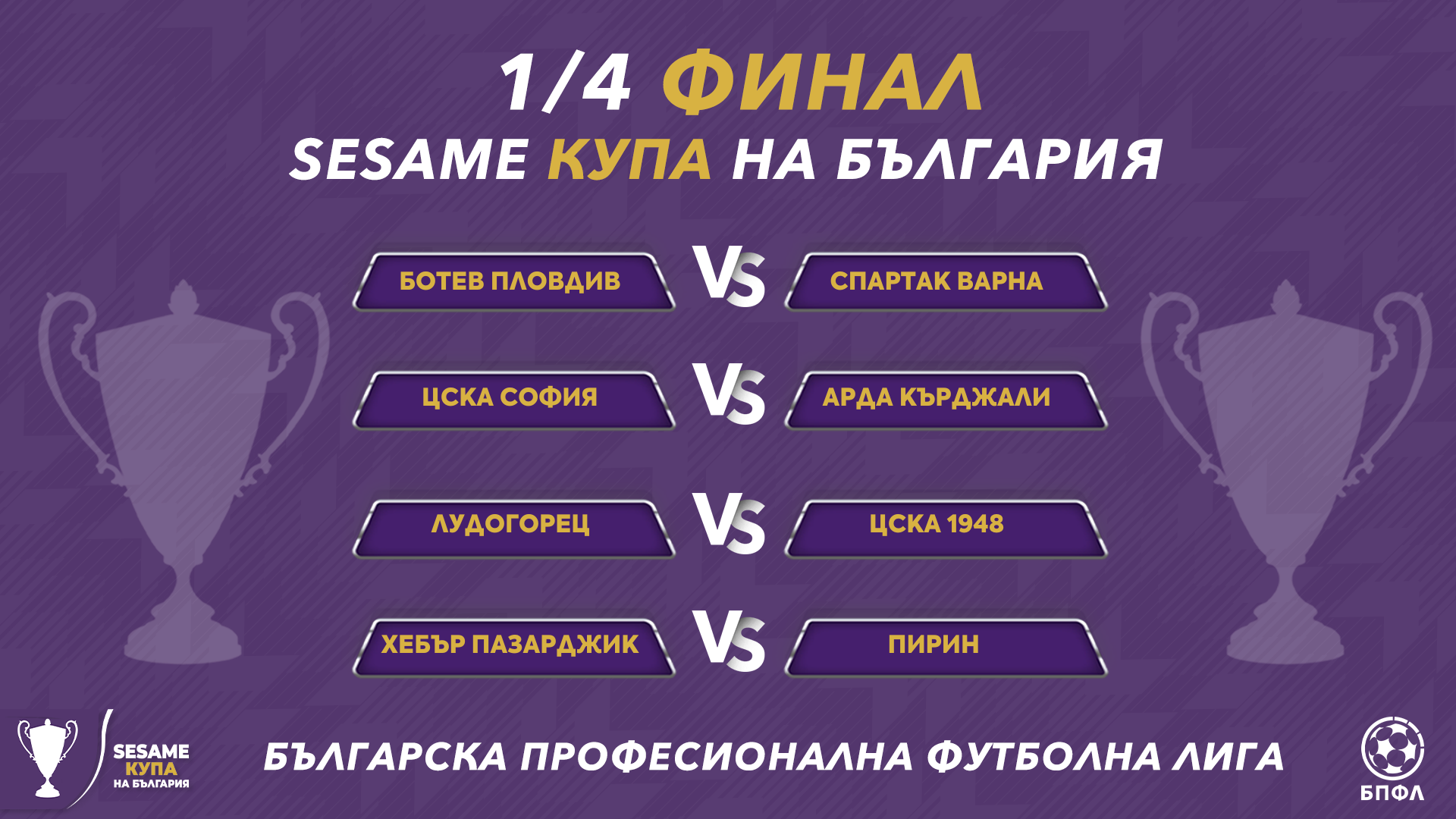 1/4 ФИНАЛ
SESAME КУПА НА БЪЛГАРИЯ

БОТЕВ ПЛОВДИВ VS СПАРТАК ВАРНА

ЦСКА СОФИЯ VS АРДА КЪРДЖАЛИ

ЛУДОГОРЕЦ VS ЦСКА 1948

ХЕБЪР ПАЗАРДЖИК VS ПИРИН

SESAME КУПА НА БЪЛГАРИЯ

БЪЛГАРСКА ПРОФЕСИОНАЛНА ФУТБОЛНА ЛИГА

БПФЛ